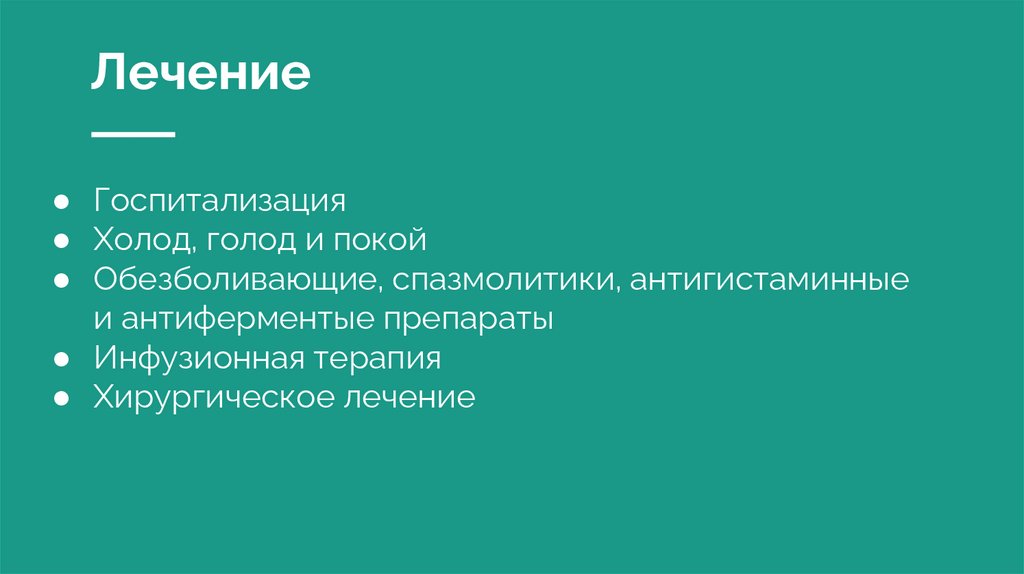 Лечение

● Госпитализация
● Холод, голод и покой
● Обезболивающие, спазмолитики, антигистаминные и антиферментые препараты
● Инфузионная терапия
● Хирургическое лечение